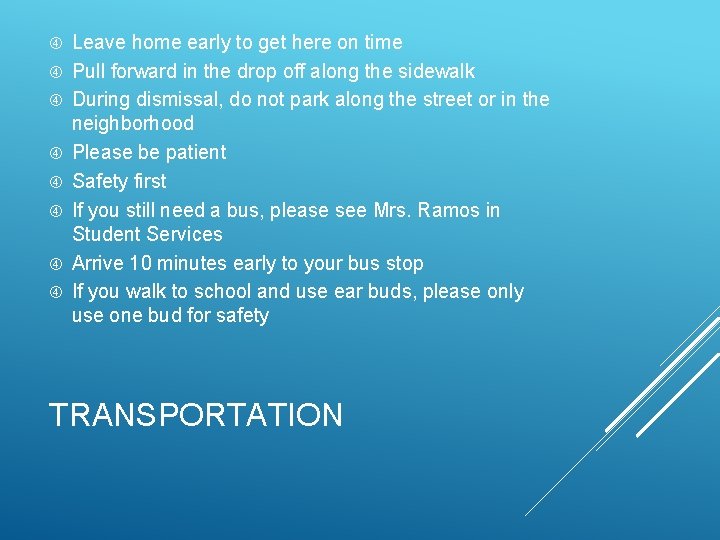 ④ Leave home early to get here on time
④ Pull forward in the drop off along the sidewalk
④ During dismissal, do not park along the street or in the neighborhood
④ Please be patient
④ Safety first
④ If you still need a bus, please see Mrs. Ramos in Student Services
④ Arrive 10 minutes early to your bus stop
④ If you walk to school and use ear buds, please only use one bud for safety

TRANSPORTATION